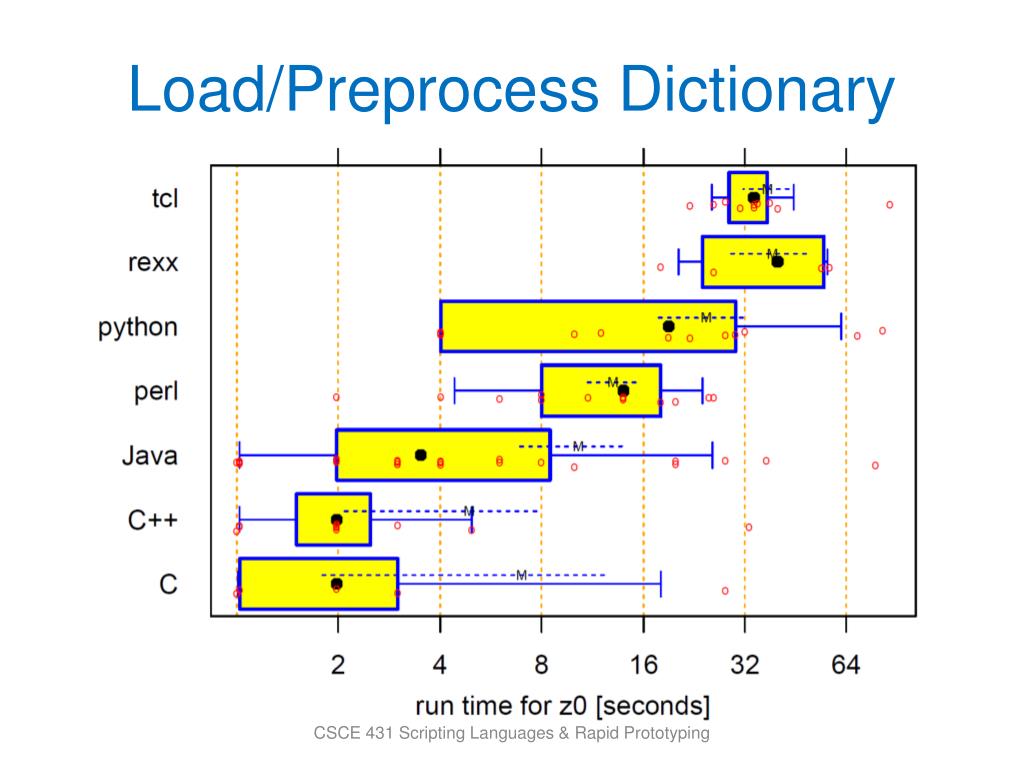 Load/Preprocess Dictionary

tcl
rexx
python
perl
Java
C++
C

M
M
M
M
M
M
M

2
4
8
16
32
64

run time for z0 [seconds]

CSCE 431 Scripting Languages & Rapid Prototyping